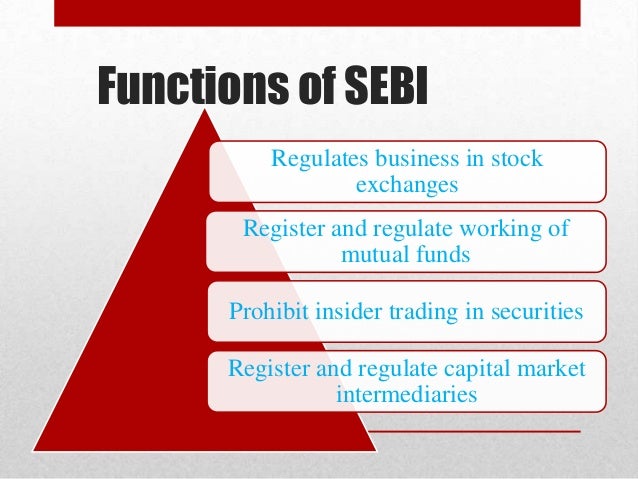 Functions of SEBI

Regulates business in stock exchanges

Register and regulate working of mutual funds

Prohibit insider trading in securities

Register and regulate capital market intermediaries